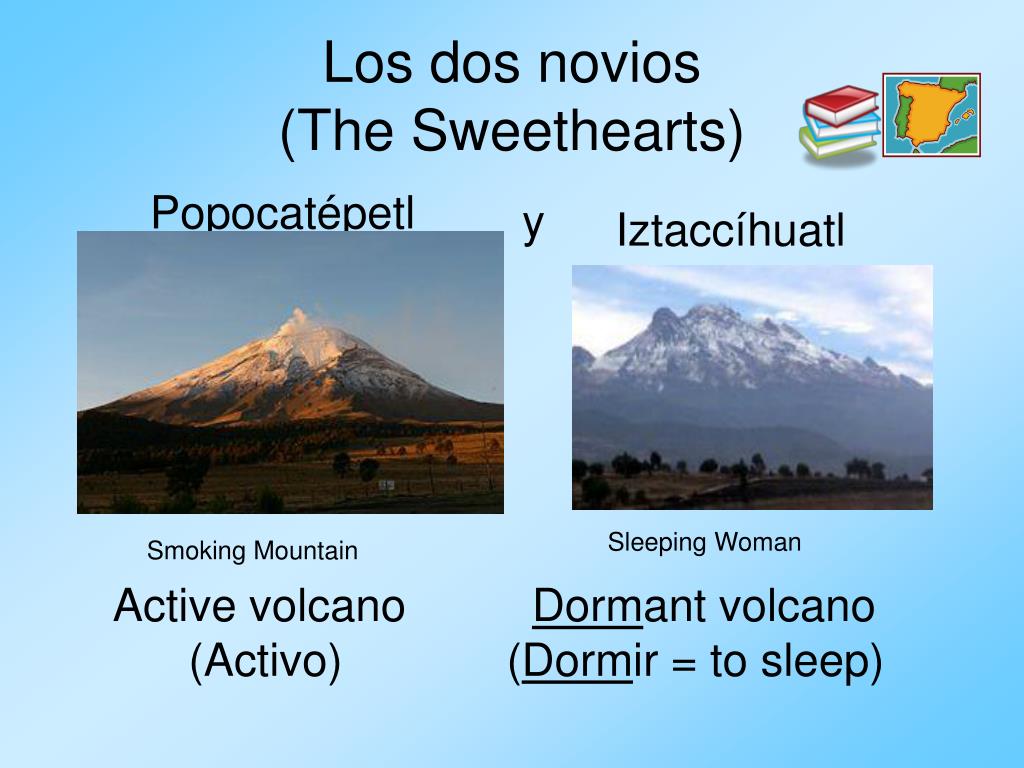 Los dos novios
(The Sweethearts)

Popocatépetl

y

Iztaccíhuatl

Smoking Mountain

Sleeping Woman

Active volcano
(Activo)

Dormant volcano
(Dormir = to sleep)